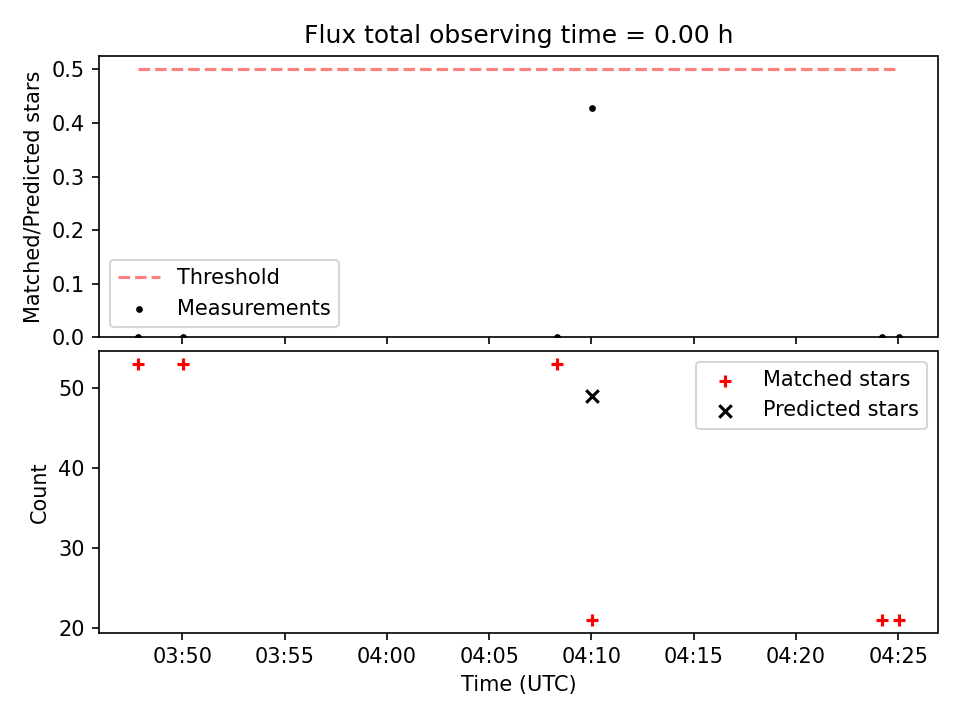 Flux total observing time = 0.00 h

Matched/Predicted stars

0.5
0.4
0.3
0.2
0.1
0.0

Threshold
Measurements

Count

50
40
30
20

Matched stars
Predicted stars

03:50
03:55
04:00
04:05
04:10
04:15
04:20
04:25

Time (UTC)